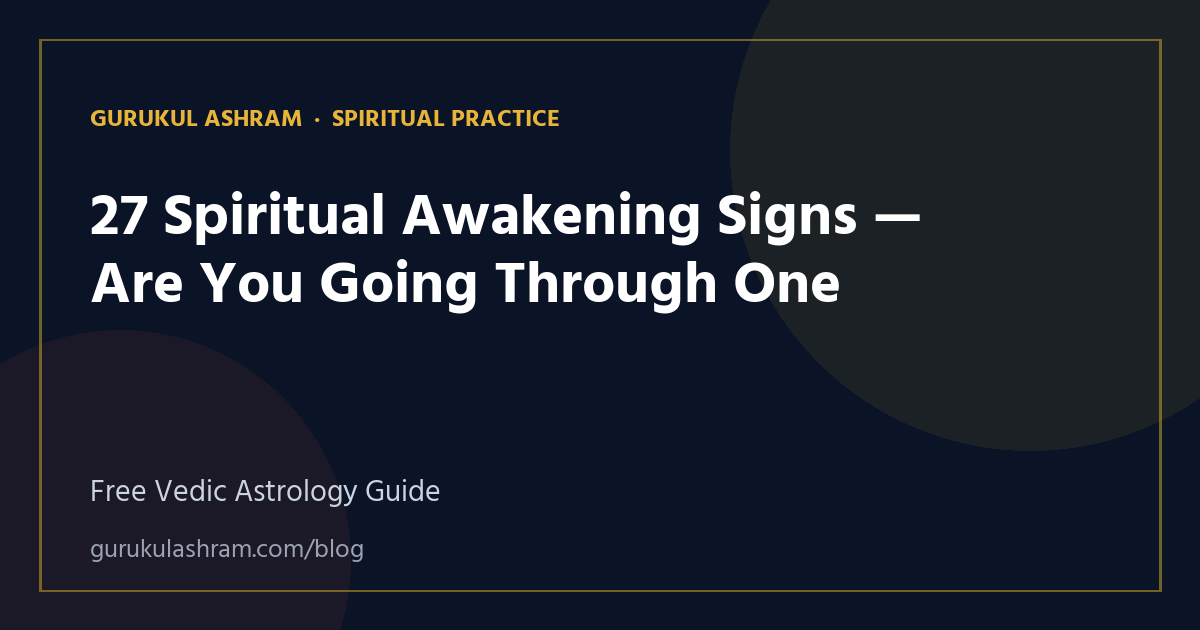 GURUKUL ASHRAM · SPIRITUAL PRACTICE

27 Spiritual Awakening Signs — Are You Going Through One

Free Vedic Astrology Guide

gurukulashram.com/blog